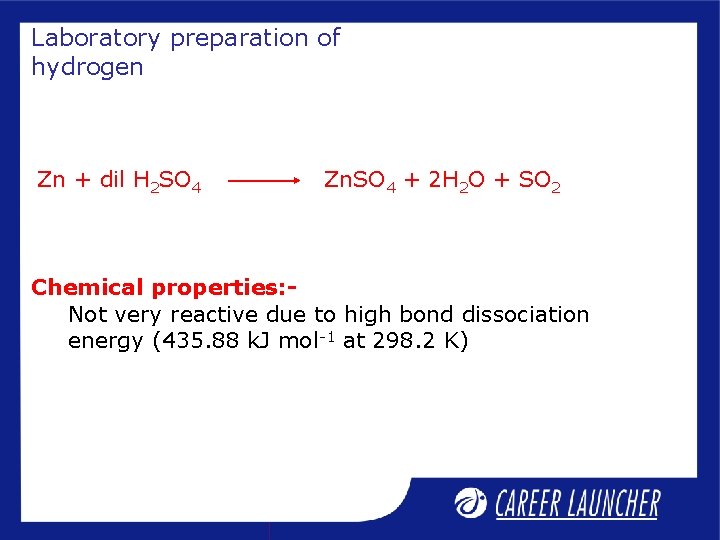 Laboratory preparation of hydrogen

$Zn + dil\ H_2SO_4 \longrightarrow ZnSO_4 + 2H_2O + SO_2$

Chemical properties:-

Not very reactive due to high bond dissociation energy (435.88 kJ $mol^{-1}$ at 298.2 K)

CAREER LAUNCHER